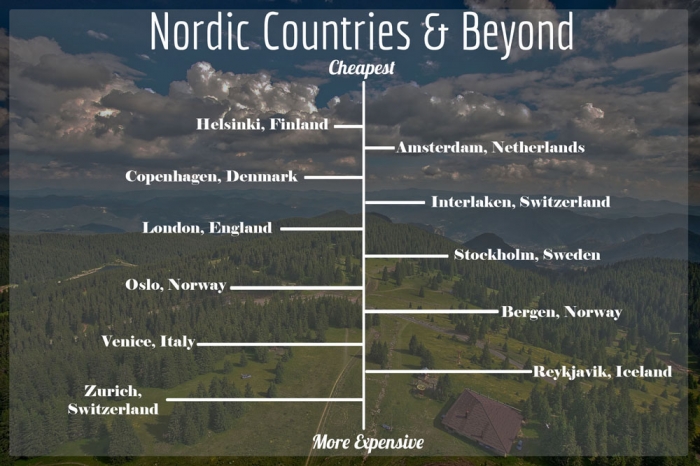 Nordic Countries & Beyond

Cheapest

Helsinki, Finland

Amsterdam, Netherlands

Copenhagen, Denmark

Interlaken, Switzerland

London, England

Stockholm, Sweden

Oslo, Norway

Bergen, Norway

Venice, Italy

Reykjavik, Iceland

Zurich, Switzerland

More Expensive